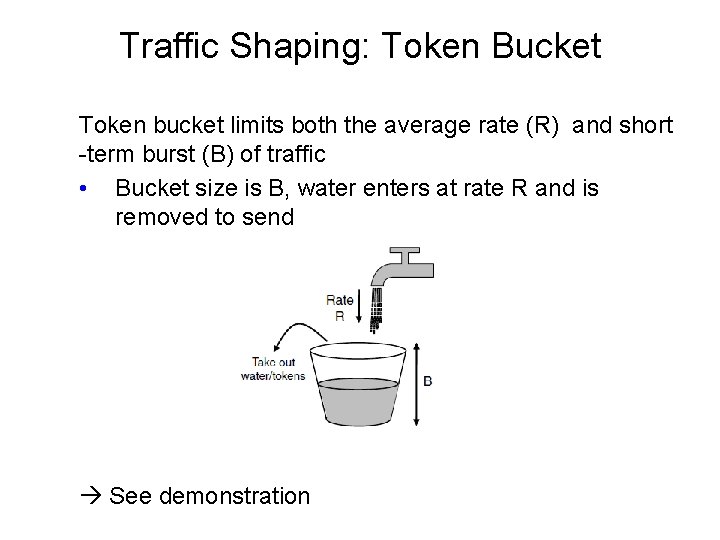 Traffic Shaping: Token Bucket

Token bucket limits both the average rate (R) and short -term burst (B) of traffic

• Bucket size is B, water enters at rate R and is removed to send

Rate R

Take out water/tokens

B

→ See demonstration